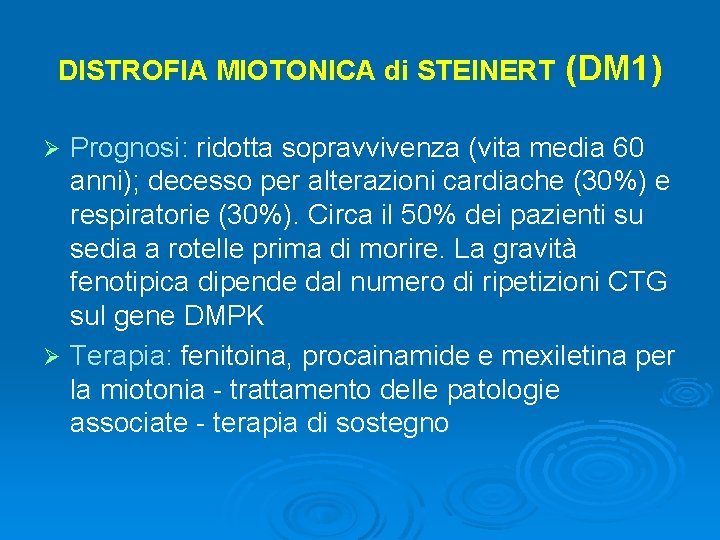 DISTROFIA MIOTONICA di STEINERT (DM1)

➢ Prognosi: ridotta sopravvivenza (vita media 60 anni); decesso per alterazioni cardiache (30%) e respiratorie (30%). Circa il 50% dei pazienti su sedia a rotelle prima di morire. La gravità fenotipica dipende dal numero di ripetizioni CTG sul gene DMPK

➢ Terapia: fenitoina, procainamide e mexiletina per la miotonia - trattamento delle patologie associate - terapia di sostegno